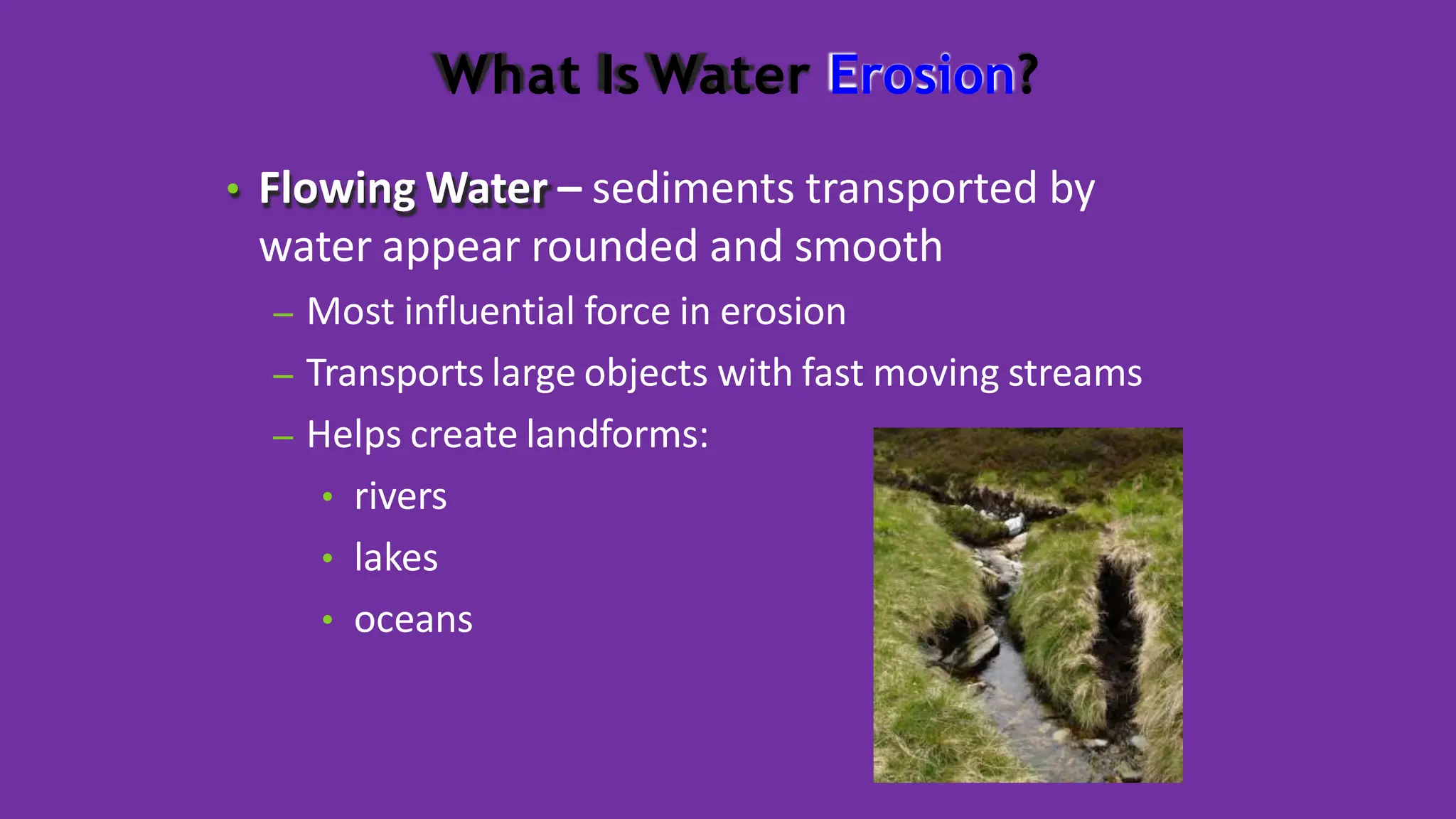 What Is Water Erosion?

• Flowing Water – sediments transported by water appear rounded and smooth

– Most influential force in erosion

– Transports large objects with fast moving streams

– Helps create landforms:

• rivers

• lakes

• oceans